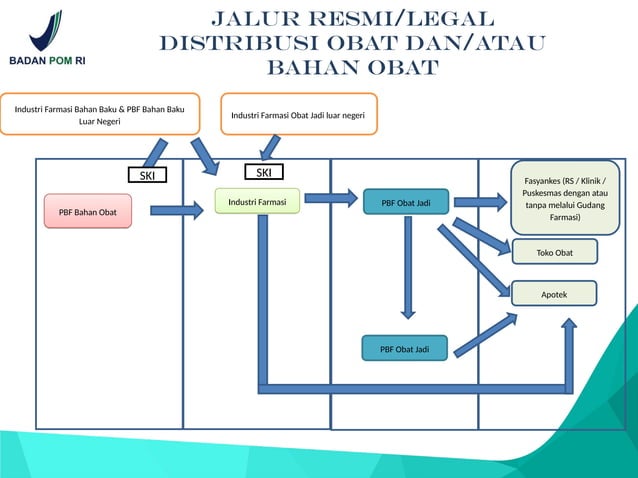 BADAN POM RI

JALUR RESMI/LEGAL DISTRIBUSI OBAT DAN/ATAU BAHAN OBAT

Industri Farmasi Bahan Baku & PBF Bahan Baku Luar Negeri

Industri Farmasi Obat Jadi luar negeri

SKI

SKI

PBF Bahan Obat

Industri Farmasi

PBF Obat Jadi

Fasyankes (RS / Klinik / Puskesmas dengan atau tanpa melalui Gudang Farmasi)

Toko Obat

Apotek

PBF Obat Jadi